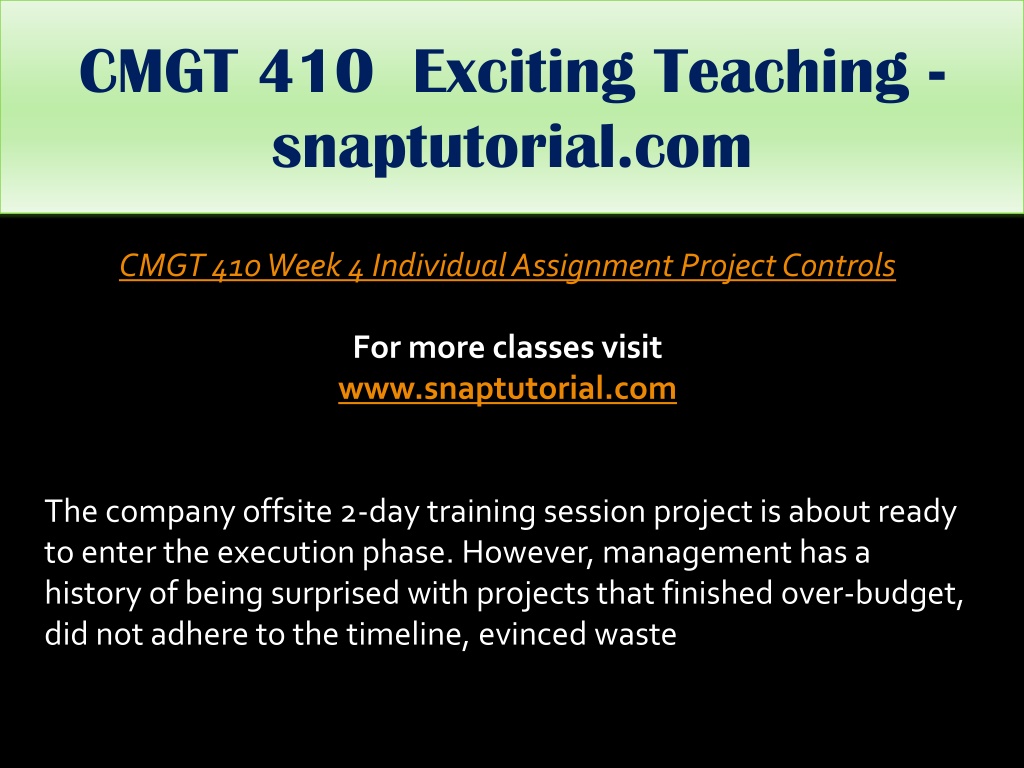 CMGT 410 Exciting Teaching - snaptutorial.com

CMGT 410 Week 4 Individual Assignment Project Controls

For more classes visit
www.snaptutorial.com

The company offsite 2-day training session project is about ready to enter the execution phase. However, management has a history of being surprised with projects that finished over-budget, did not adhere to the timeline, evinced waste